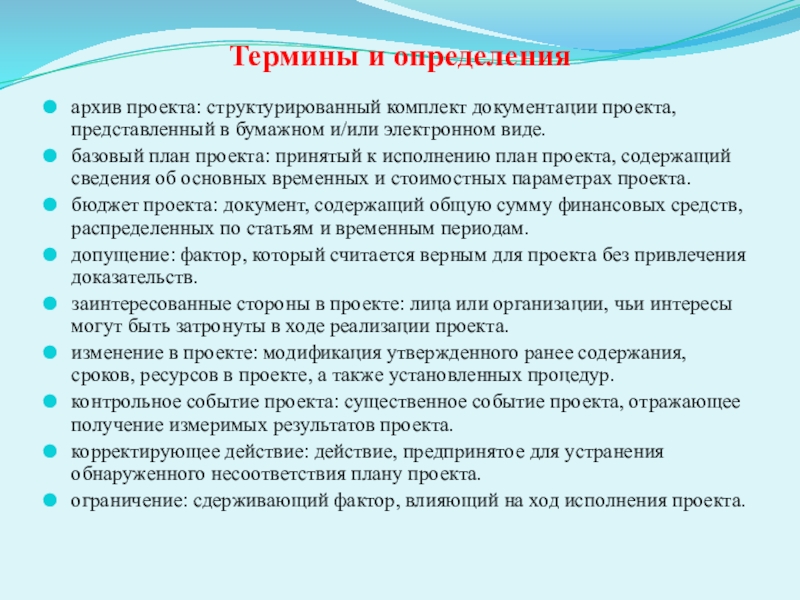 Термины и определения

архив проекта: структурированный комплект документации проекта, представленный в бумажном и/или электронном виде.

базовый план проекта: принятый к исполнению план проекта, содержащий сведения об основных временных и стоимостных параметрах проекта.

бюджет проекта: документ, содержащий общую сумму финансовых средств, распределенных по статьям и временным периодам.

допущение: фактор, который считается верным для проекта без привлечения доказательств.

заинтересованные стороны в проекте: лица или организации, чьи интересы могут быть затронуты в ходе реализации проекта.

изменение в проекте: модификация утвержденного ранее содержания, сроков, ресурсов в проекте, а также установленных процедур.

контрольное событие проекта: существенное событие проекта, отражающее получение измеримых результатов проекта.

корректирующее действие: действие, предпринятое для устранения обнаруженного несоответствия плану проекта.

ограничение: сдерживающий фактор, влияющий на ход исполнения проекта.